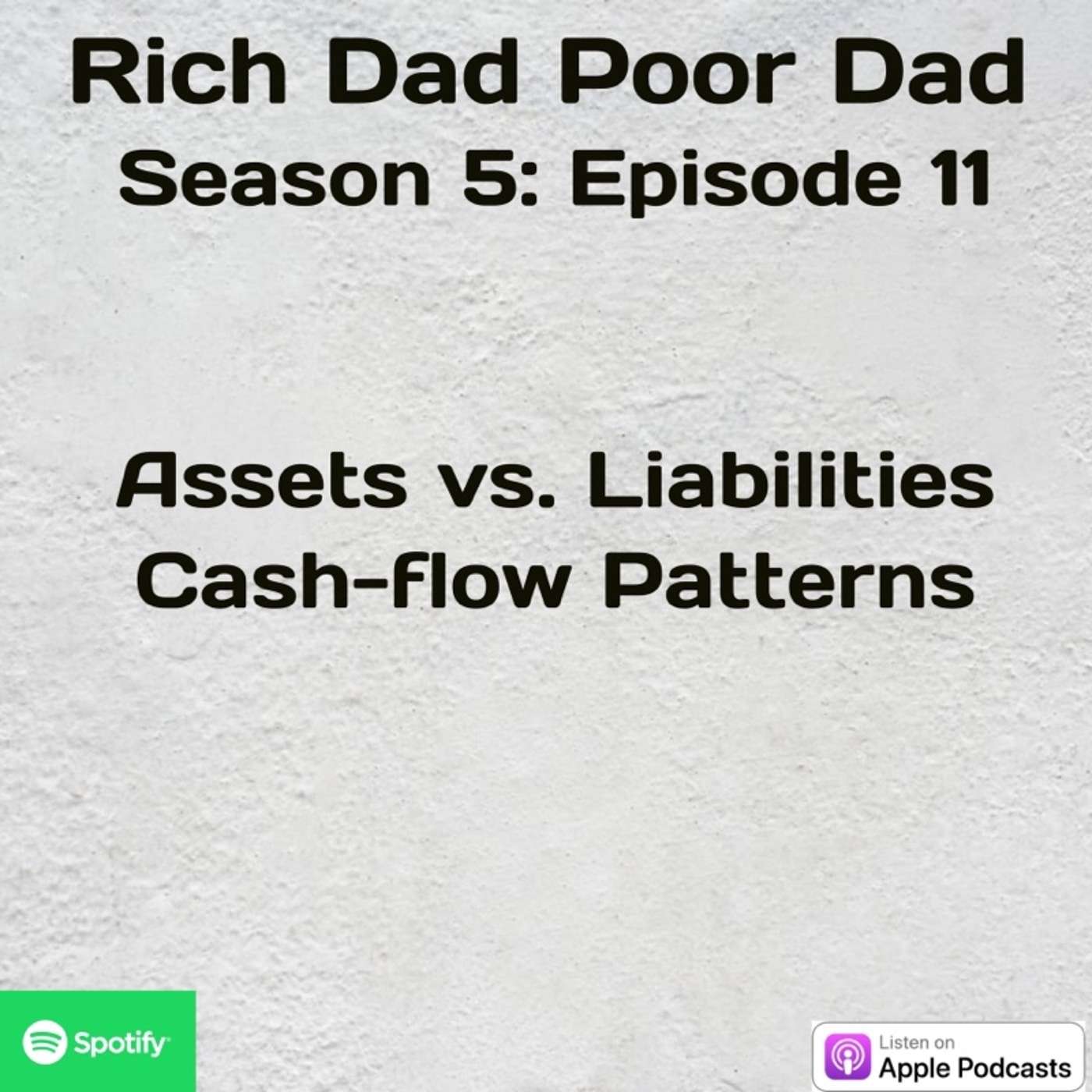 Rich Dad Poor Dad
Season 5: Episode 11

Assets vs. Liabilities
Cash-flow Patterns

Spotify

Listen on
Apple Podcasts